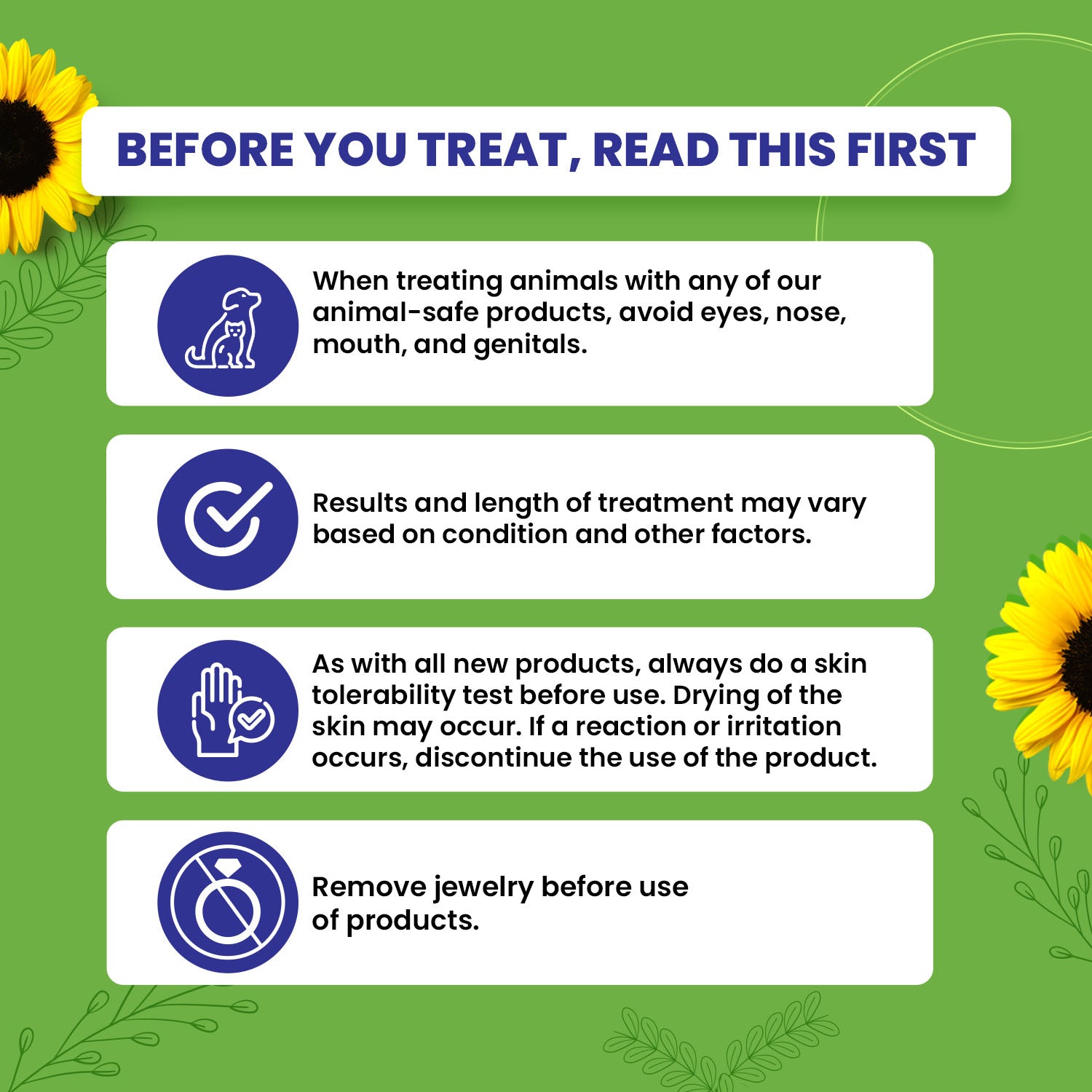 BEFORE YOU TREAT, READ THIS FIRST

When treating animals with any of our animal-safe products, avoid eyes, nose, mouth, and genitals.

Results and length of treatment may vary based on condition and other factors.

As with all new products, always do a skin tolerability test before use. Drying of the skin may occur. If a reaction or irritation occurs, discontinue the use of the product.

Remove jewelry before use of products.